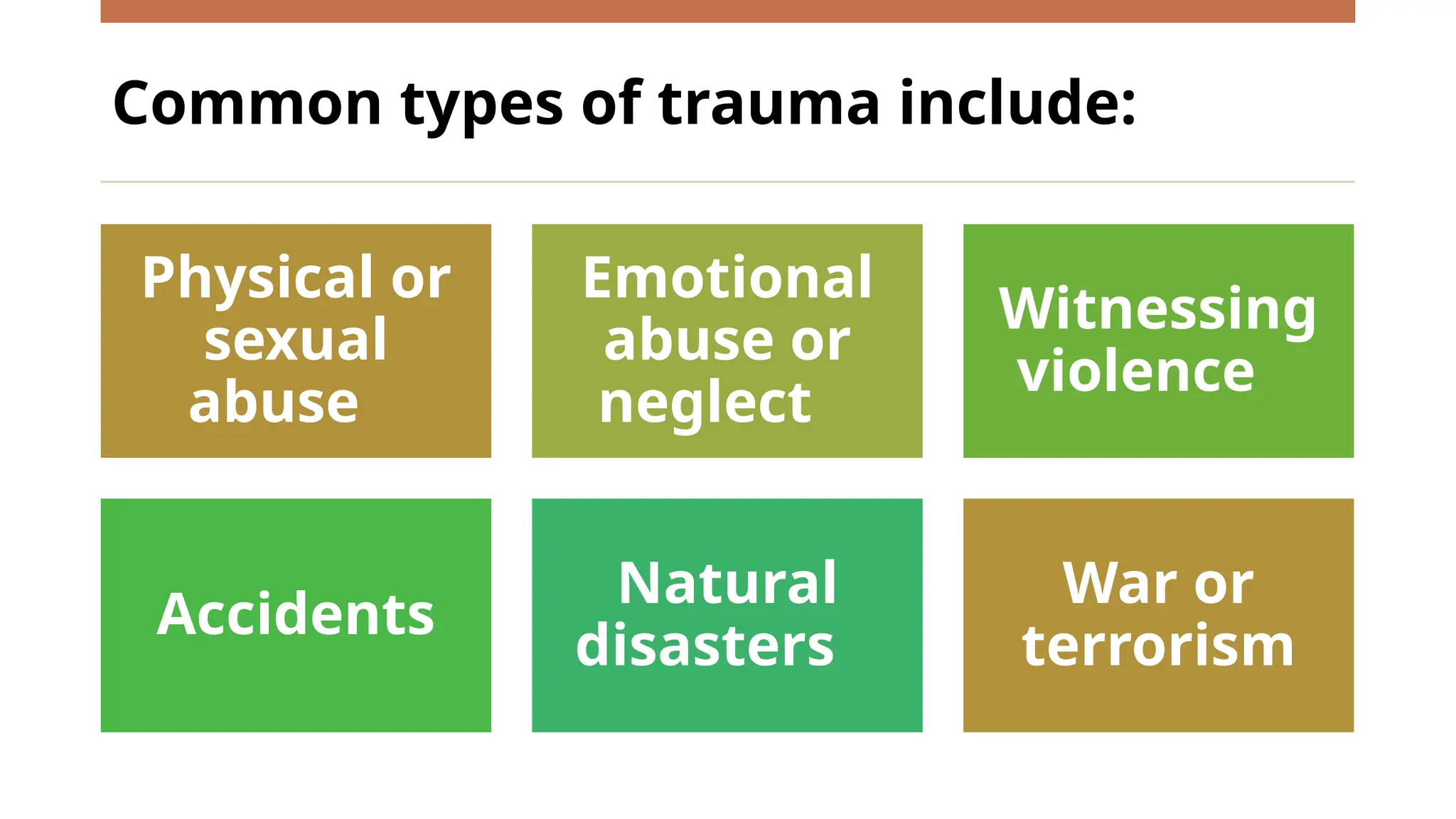 Common types of trauma include:

Physical or sexual abuse

Emotional abuse or neglect

Witnessing violence

Accidents

Natural disasters

War or terrorism